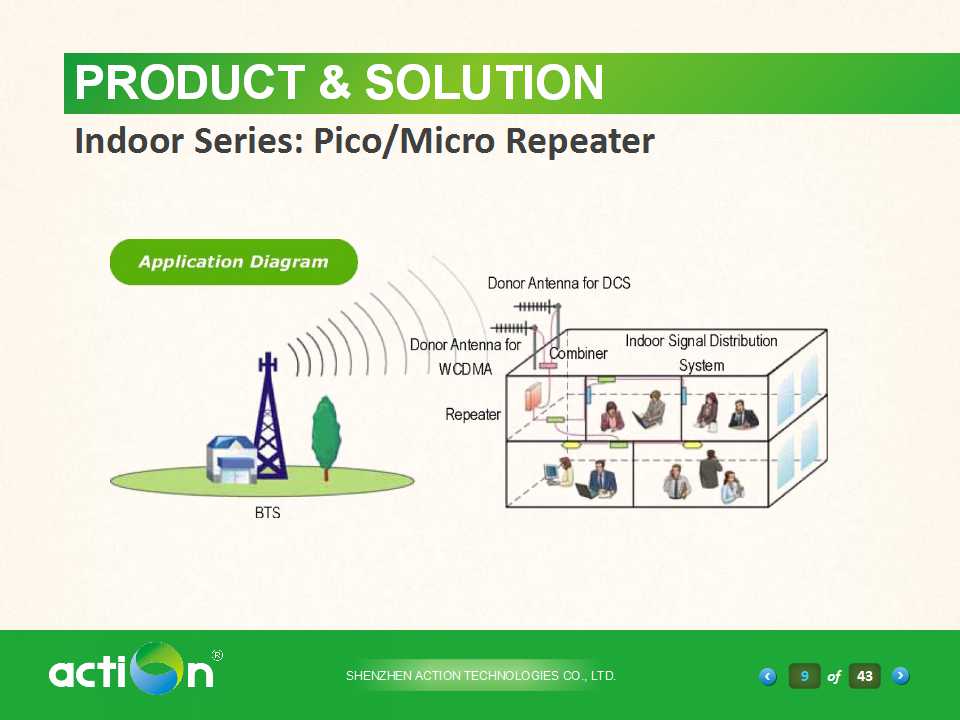 PRODUCT & SOLUTION

Indoor Series: Pico/Micro Repeater

Application Diagram

Donor Antenna for DCS

Donor Antenna for WCDMA

Combiner

Indoor Signal Distribution System

Repeater

BTS

action®

SHENZHEN ACTION TECHNOLOGIES CO., LTD.

9 of 43